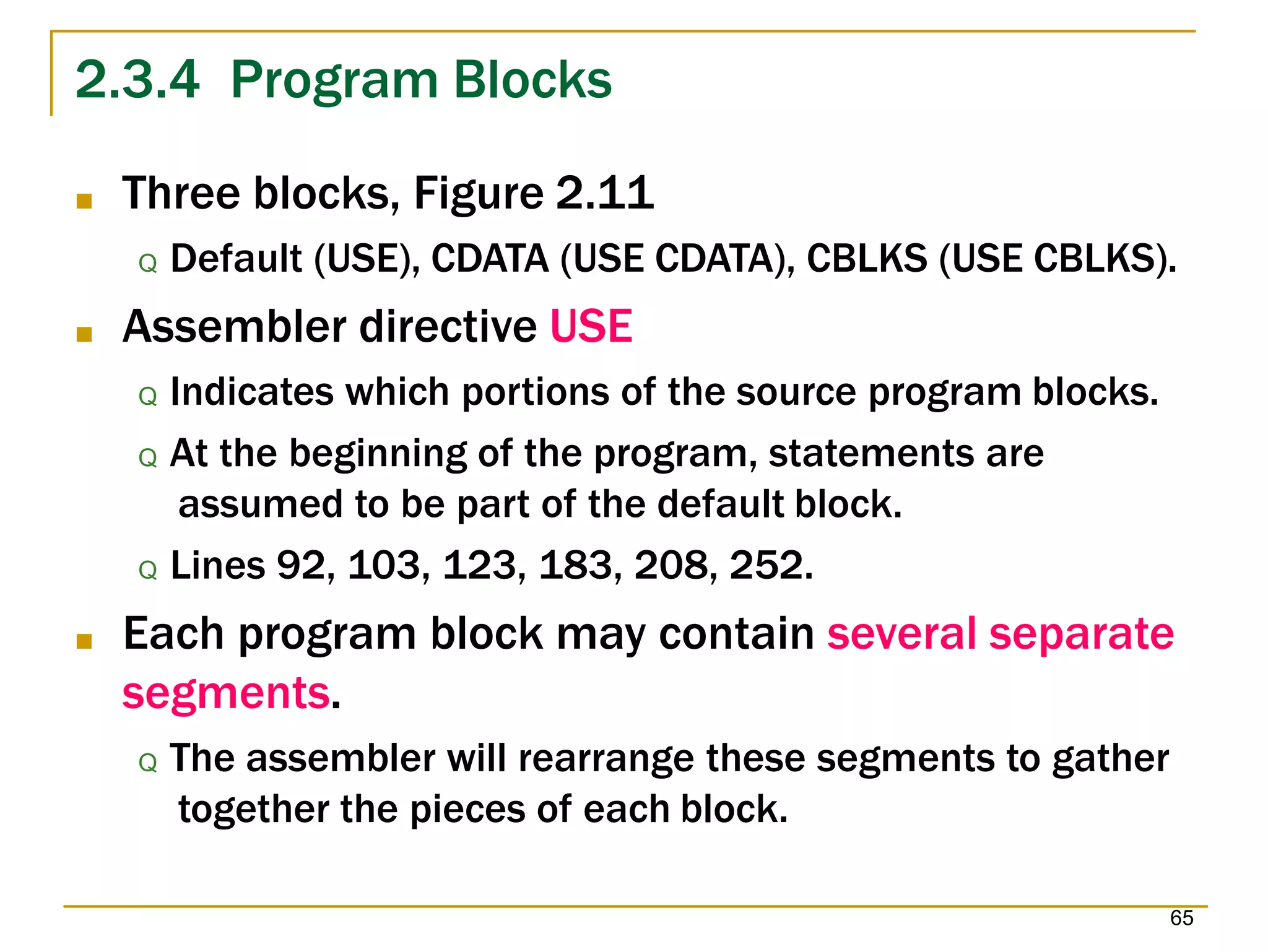 2.3.4 Program Blocks

■ Three blocks, Figure 2.11

Q Default (USE), CDATA (USE CDATA), CBLKS (USE CBLKS).

■ Assembler directive USE

Q Indicates which portions of the source program blocks.

Q At the beginning of the program, statements are assumed to be part of the default block.

Q Lines 92, 103, 123, 183, 208, 252.

■ Each program block may contain several separate segments.

Q The assembler will rearrange these segments to gather together the pieces of each block.

65